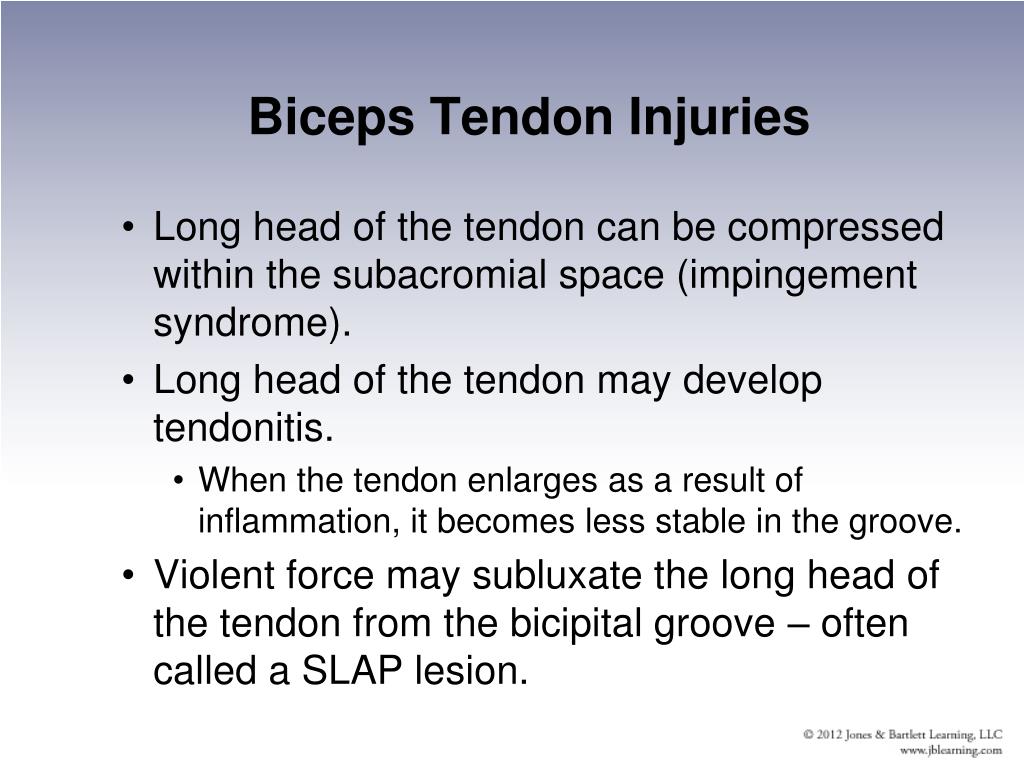 Biceps Tendon Injuries

• Long head of the tendon can be compressed within the subacromial space (impingement syndrome).
• Long head of the tendon may develop tendonitis.
  • When the tendon enlarges as a result of inflammation, it becomes less stable in the groove.
• Violent force may subluxate the long head of the tendon from the bicipital groove – often called a SLAP lesion.

© 2012 Jones & Bartlett Learning, LLC
www.jblearning.com